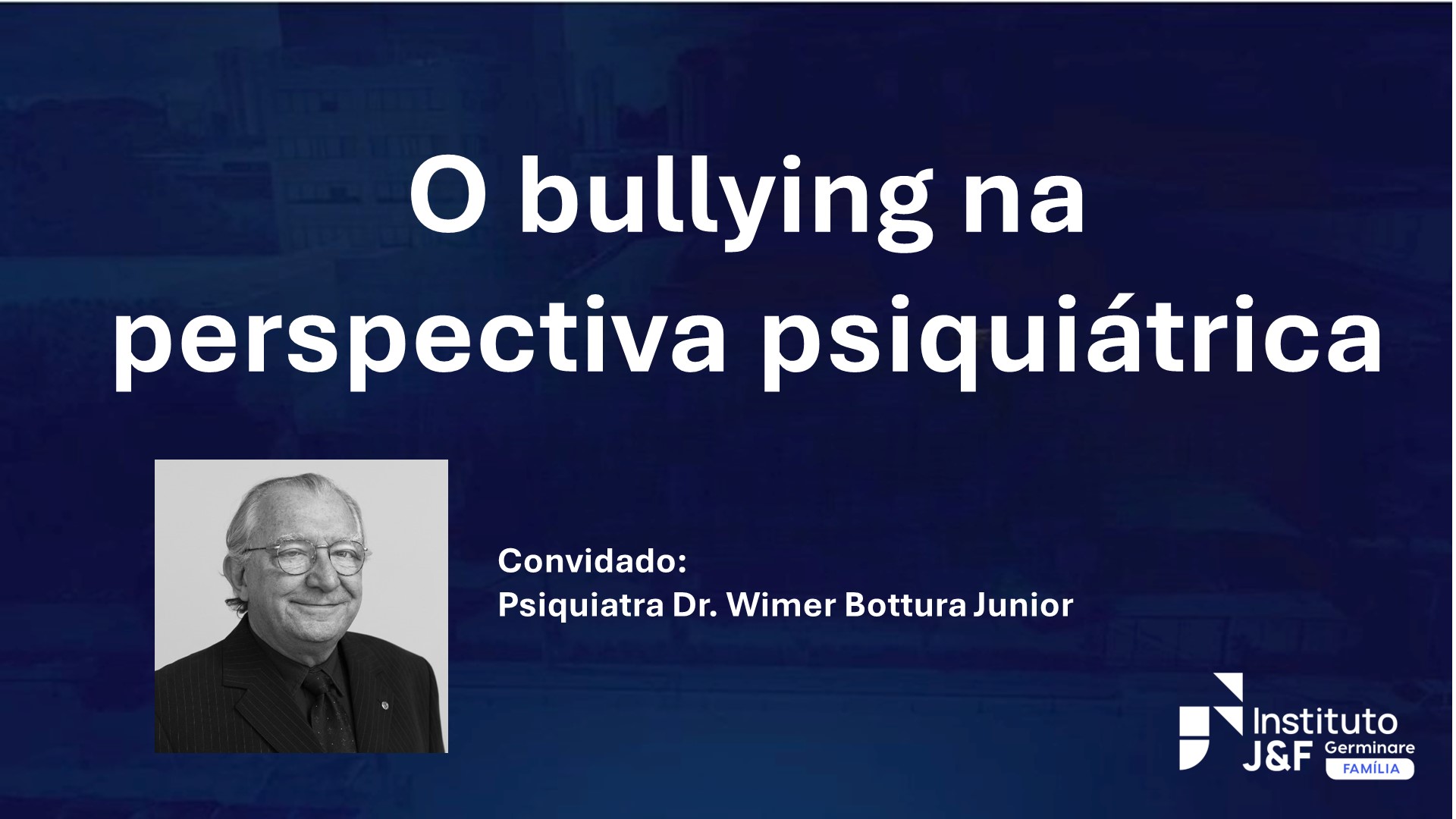 O bullying na perspectiva psiquiátrica

Convidado:
Psiquiatra Dr. Wimer Bottura Junior

Instituto J&F Germinare FAMÍLIA